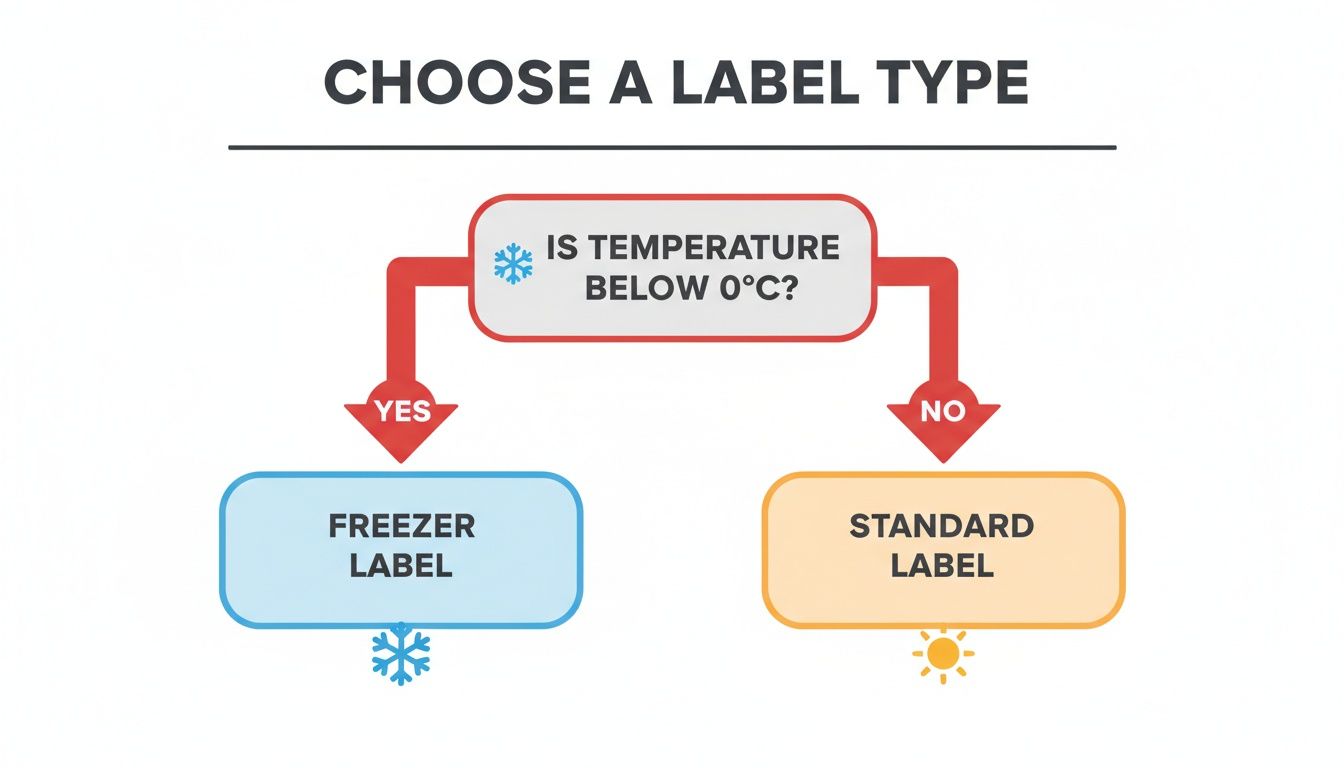 CHOOSE A LABEL TYPE

IS TEMPERATURE BELOW 0°C?

YES

NO

FREEZER LABEL

STANDARD LABEL